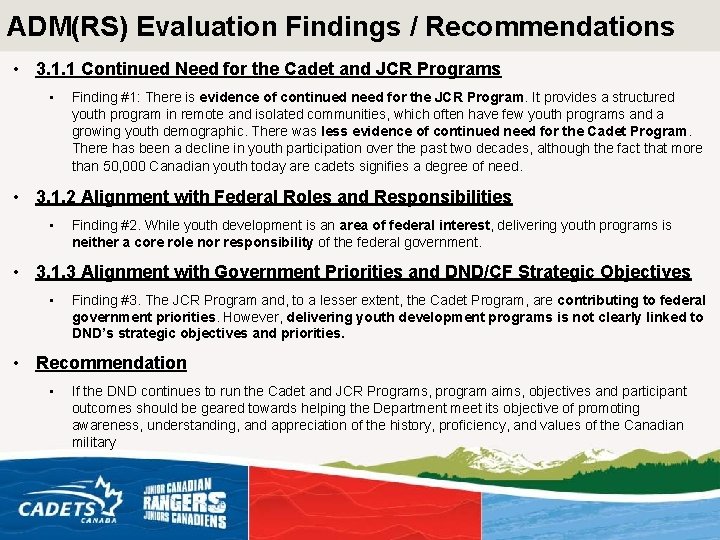 ADM(RS) Evaluation Findings / Recommendations

• 3.1.1 Continued Need for the Cadet and JCR Programs

▪ Finding #1: There is evidence of continued need for the JCR Program. It provides a structured youth program in remote and isolated communities, which often have few youth programs and a growing youth demographic. There was less evidence of continued need for the Cadet Program. There has been a decline in youth participation over the past two decades, although the fact that more than 50,000 Canadian youth today are cadets signifies a degree of need.

• 3.1.2 Alignment with Federal Roles and Responsibilities

▪ Finding #2. While youth development is an area of federal interest, delivering youth programs is neither a core role nor responsibility of the federal government.

• 3.1.3 Alignment with Government Priorities and DND/CF Strategic Objectives

▪ Finding #3. The JCR Program and, to a lesser extent, the Cadet Program, are contributing to federal government priorities. However, delivering youth development programs is not clearly linked to DND's strategic objectives and priorities.

• Recommendation

▪ If the DND continues to run the Cadet and JCR Programs, program aims, objectives and participant outcomes should be geared towards helping the Department meet its objective of promoting awareness, understanding, and appreciation of the history, proficiency, and values of the Canadian military

CADETS CANADA

JUNIOR CANADIAN RANGERS JUNIORS CANADIENS